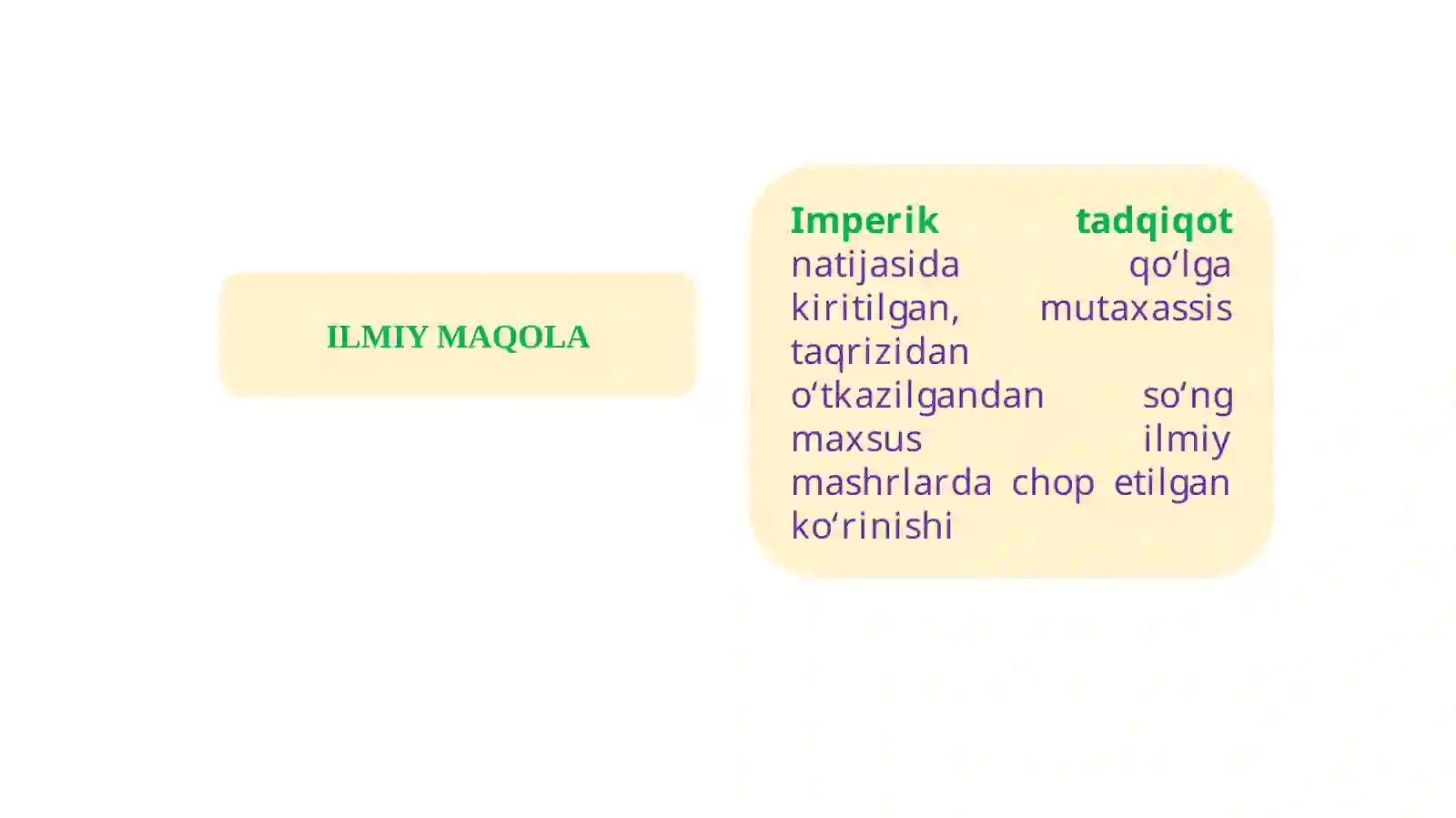 ILMIY MAQOLA

Imperik tadqiqot natijasida qo‘lga kiritilgan, mutaxassis taqrizidan o‘tkazilgandan so‘ng maxsus ilmiy mashrlarda chop etilgan ko‘rinishi